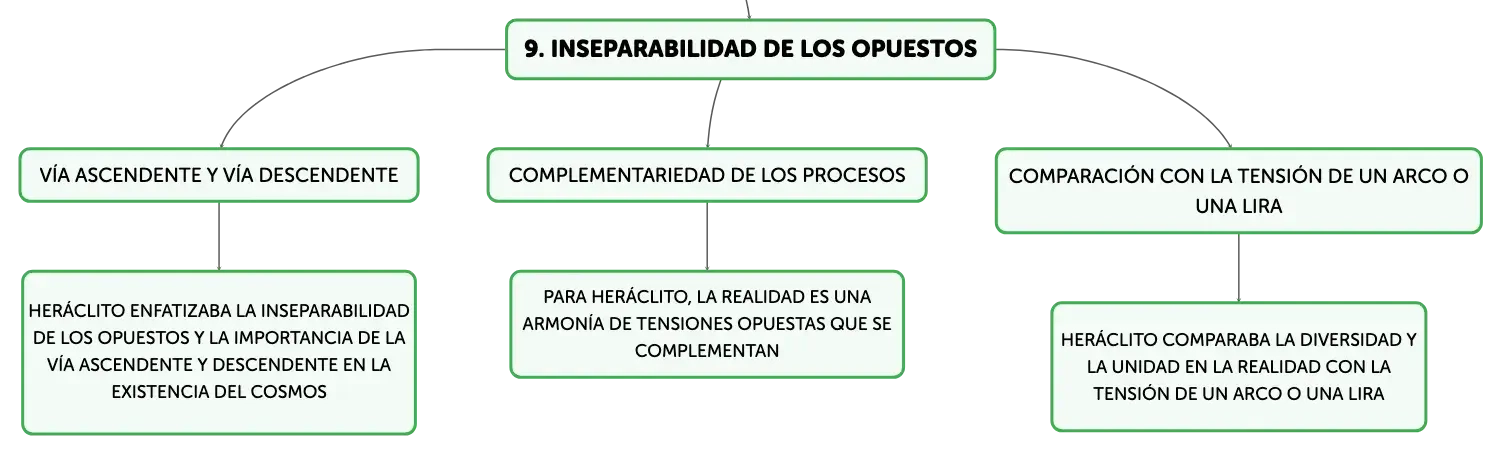 9. INSEPARABILIDAD DE LOS OPUESTOS

VÍA ASCENDENTE Y VÍA DESCENDENTE

HERÁCLITO ENFATIZABA LA INSEPARABILIDAD DE LOS OPUESTOS Y LA IMPORTANCIA DE LA VÍA ASCENDENTE Y DESCENDENTE EN LA EXISTENCIA DEL COSMOS

COMPLEMENTARIEDAD DE LOS PROCESOS

PARA HERÁCLITO, LA REALIDAD ES UNA ARMONÍA DE TENSIONES OPUESTAS QUE SE COMPLEMENTAN

COMPARACIÓN CON LA TENSIÓN DE UN ARCO O UNA LIRA

HERÁCLITO COMPARABA LA DIVERSIDAD Y LA UNIDAD EN LA REALIDAD CON LA TENSIÓN DE UN ARCO O UNA LIRA